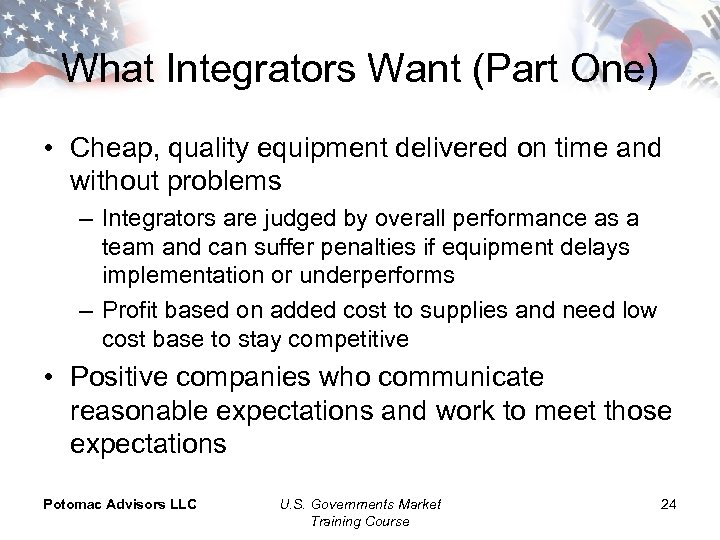 What Integrators Want (Part One)

• Cheap, quality equipment delivered on time and without problems

– Integrators are judged by overall performance as a team and can suffer penalties if equipment delays implementation or underperforms

– Profit based on added cost to supplies and need low cost base to stay competitive

• Positive companies who communicate reasonable expectations and work to meet those expectations

Potomac Advisors LLC

U.S. Governments Market Training Course

24